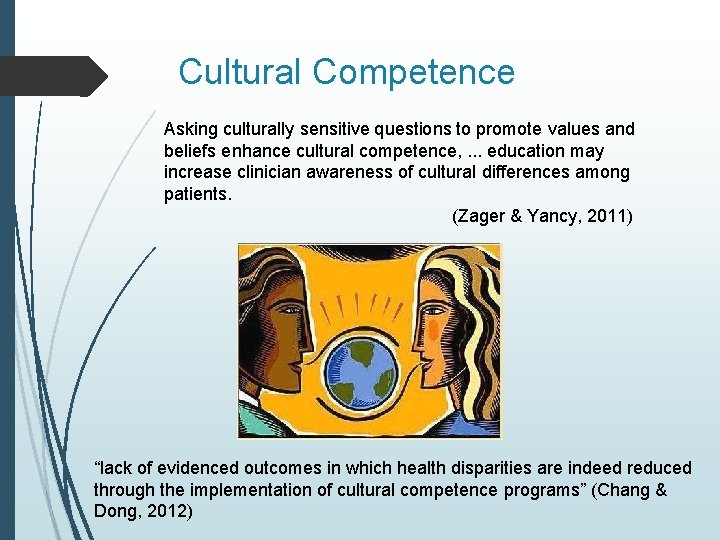 Cultural Competence

Asking culturally sensitive questions to promote values and beliefs enhance cultural competence, ... education may increase clinician awareness of cultural differences among patients.

(Zager & Yancy, 2011)

“lack of evidenced outcomes in which health disparities are indeed reduced through the implementation of cultural competence programs” (Chang & Dong, 2012)